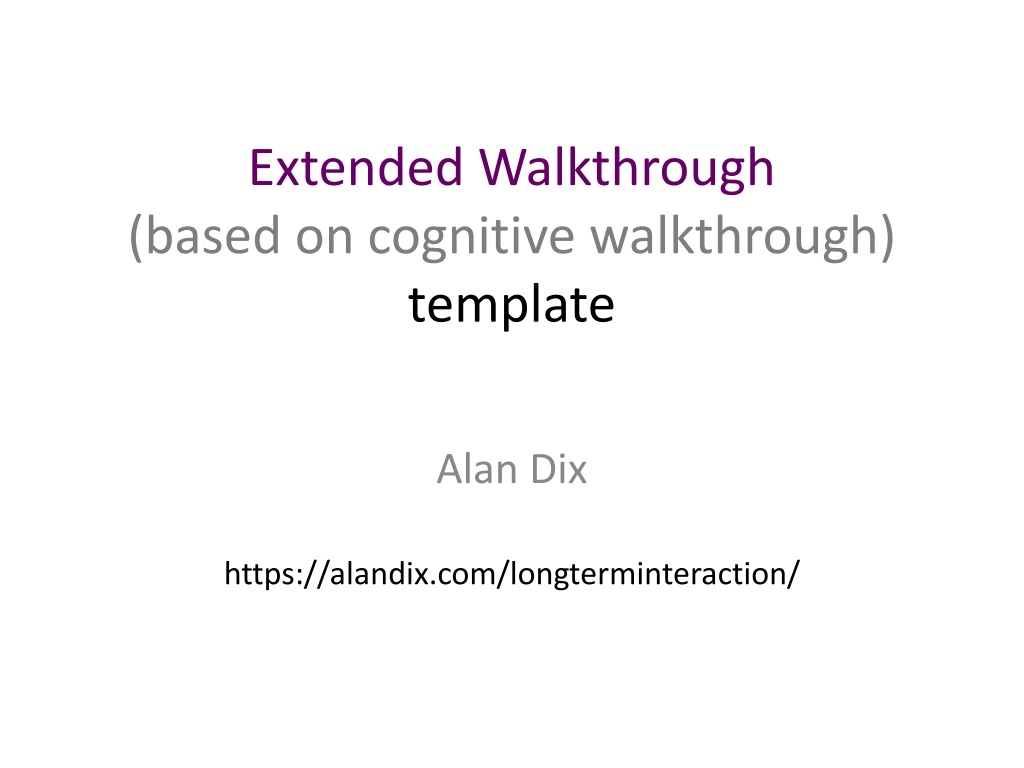 Extended Walkthrough
(based on cognitive walkthrough)
template

Alan Dix

https://alandix.com/longterminteraction/